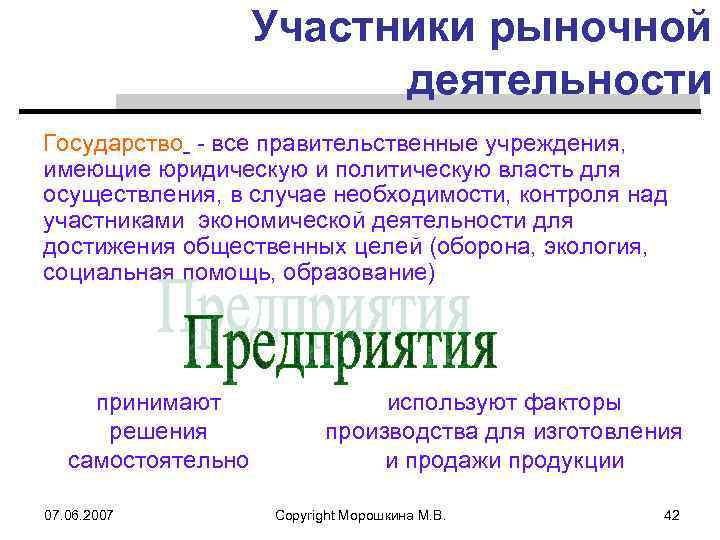 Участники рыночной деятельности

Государство - все правительственные учреждения, имеющие юридическую и политическую власть для осуществления, в случае необходимости, контроля над участниками экономической деятельности для достижения общественных целей (оборона, экология, социальная помощь, образование)

Предприятия

Предприятия

принимают решения самостоятельно

используют факторы производства для изготовления и продажи продукции

07.06.2007

Copyright Морошкина М.В.

42